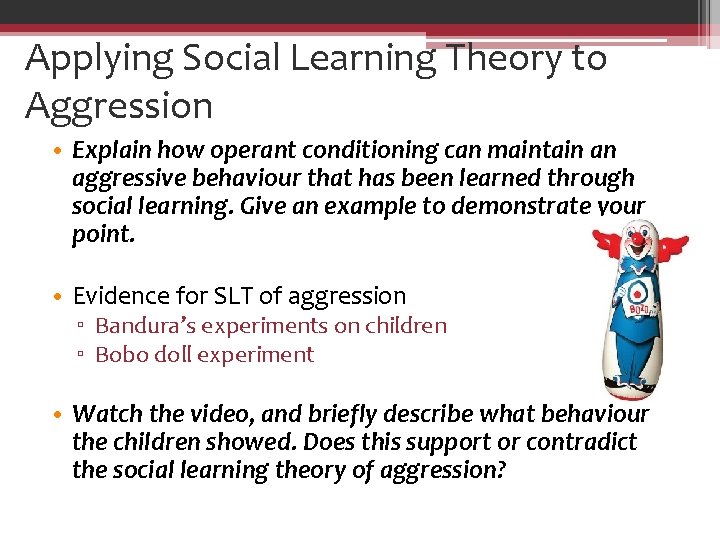 Applying Social Learning Theory to Aggression

• Explain how operant conditioning can maintain an aggressive behaviour that has been learned through social learning. Give an example to demonstrate your point.

• Evidence for SLT of aggression
▫ Bandura's experiments on children
▫ Bobo doll experiment

• Watch the video, and briefly describe what behaviour the children showed. Does this support or contradict the social learning theory of aggression?